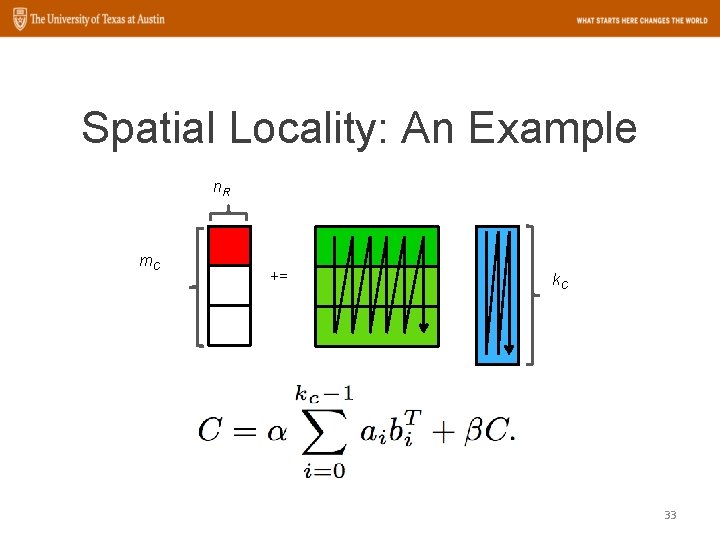 The University of Texas at Austin

WHAT STARTS HERE CHANGES THE WORLD

Spatial Locality: An Example

$n_R$

$m_C$

+=

$k_C$

$C = \alpha \sum_{i=0}^{k_C-1} a_i b_i^T + \beta C.$

33